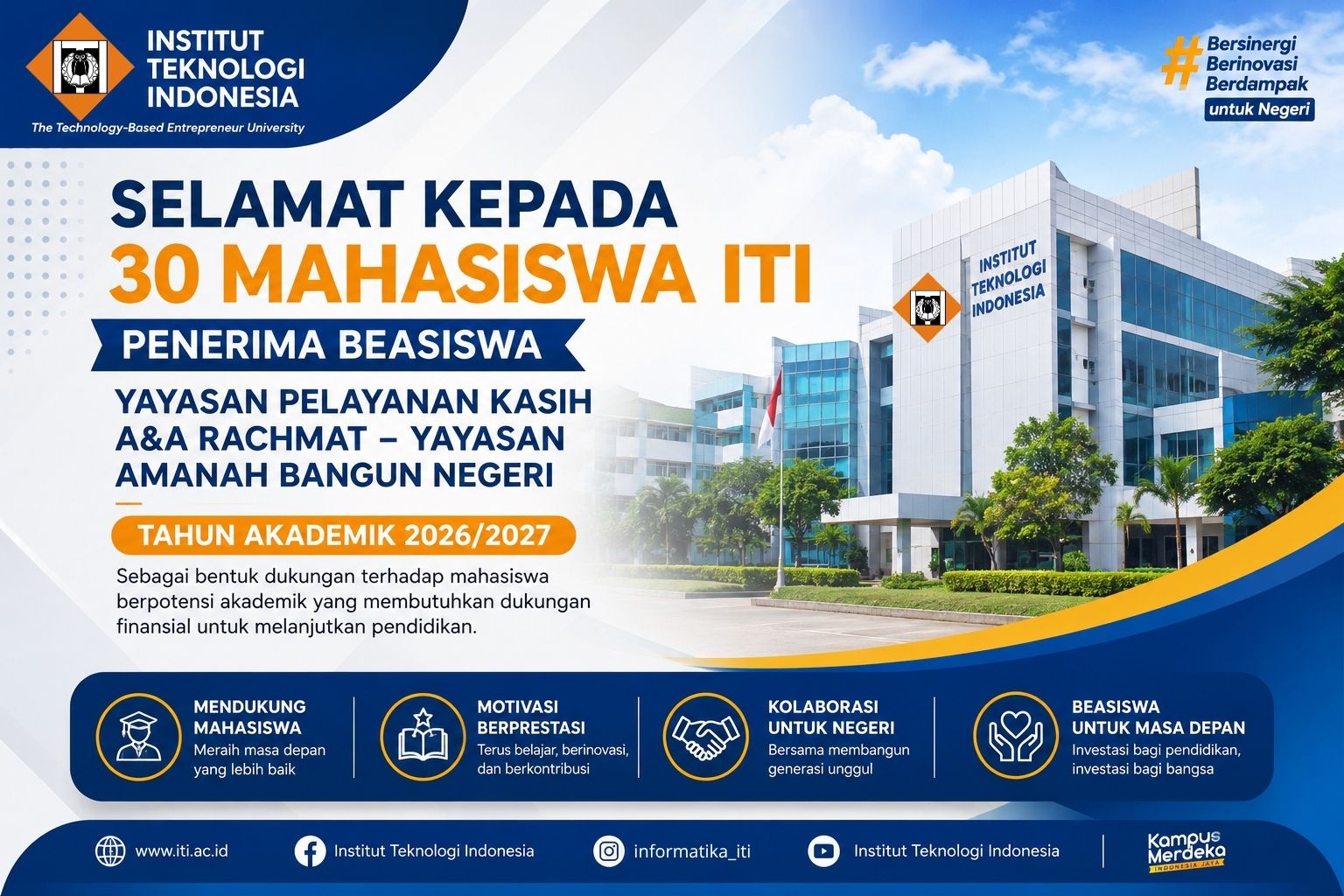 INSTITUT TEKNOLOGI INDONESIA
The Technology-Based Entrepreneur University

#Bersinergi Berinovasi Berdampak
untuk Negeri

SELAMAT KEPADA
30 MAHASISWA ITI
PENERIMA BEASISWA
YAYASAN PELAYANAN KASIH A&A RACHMAT – YAYASAN AMANAH BANGUN NEGERI

TAHUN AKADEMIK 2026/2027

Sebagai bentuk dukungan terhadap mahasiswa berpotensi akademik yang membutuhkan dukungan finansial untuk melanjutkan pendidikan.

INSTITUT TEKNOLOGI INDONESIA

MENDUKUNG MAHASISWA
Meraih masa depan yang lebih baik

MOTIVASI BERPRESTASI
Terus belajar, berinovasi, dan berkontribusi

KOLABORASI UNTUK NEGERI
Bersama membangun generasi unggul

BEASISWA UNTUK MASA DEPAN
Investasi bagi pendidikan, investasi bagi bangsa

www.iti.ac.id
Institut Teknologi Indonesia
informatika_iti
Institut Teknologi Indonesia
Kampus Merdeka
INDONESIA JAYA